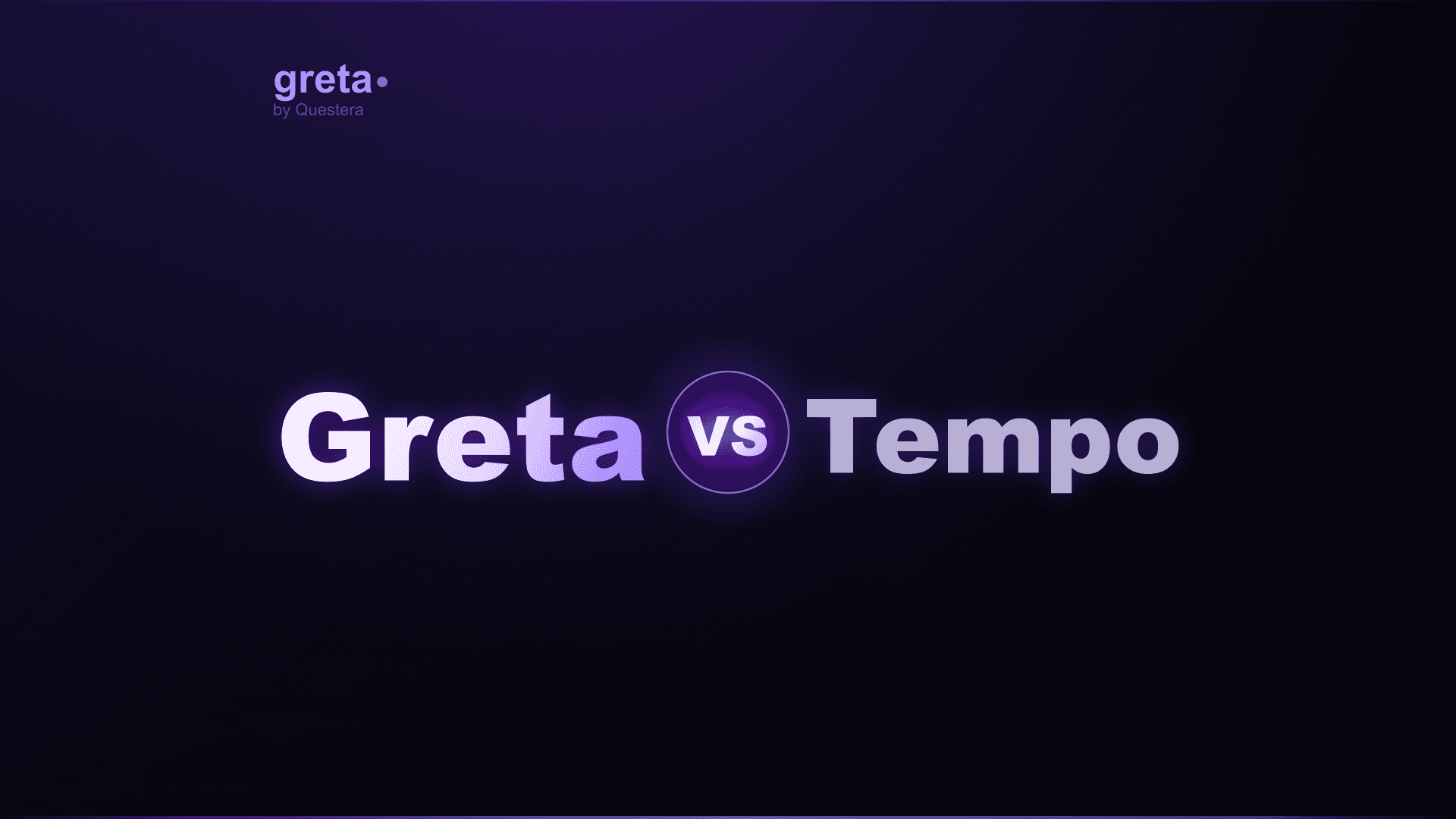 greta
by Questera

Greta vs Tempo